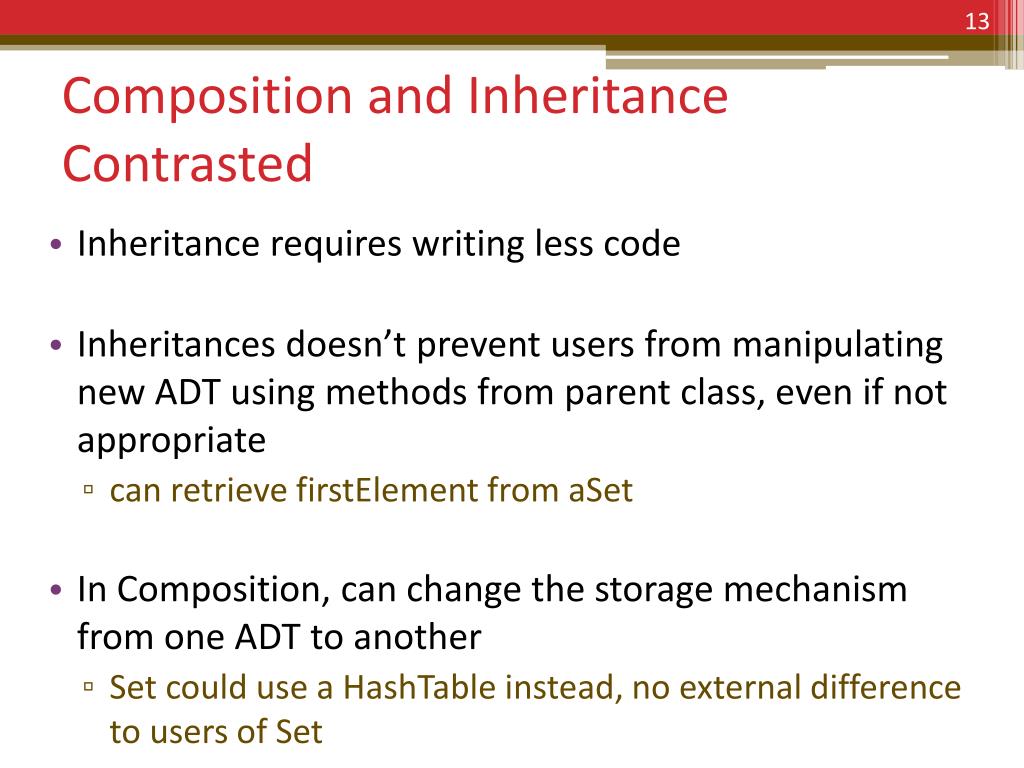 13

Composition and Inheritance Contrasted

• Inheritance requires writing less code

• Inheritances doesn’t prevent users from manipulating new ADT using methods from parent class, even if not appropriate
▫ can retrieve firstElement from aSet

• In Composition, can change the storage mechanism from one ADT to another
▫ Set could use a HashTable instead, no external difference to users of Set